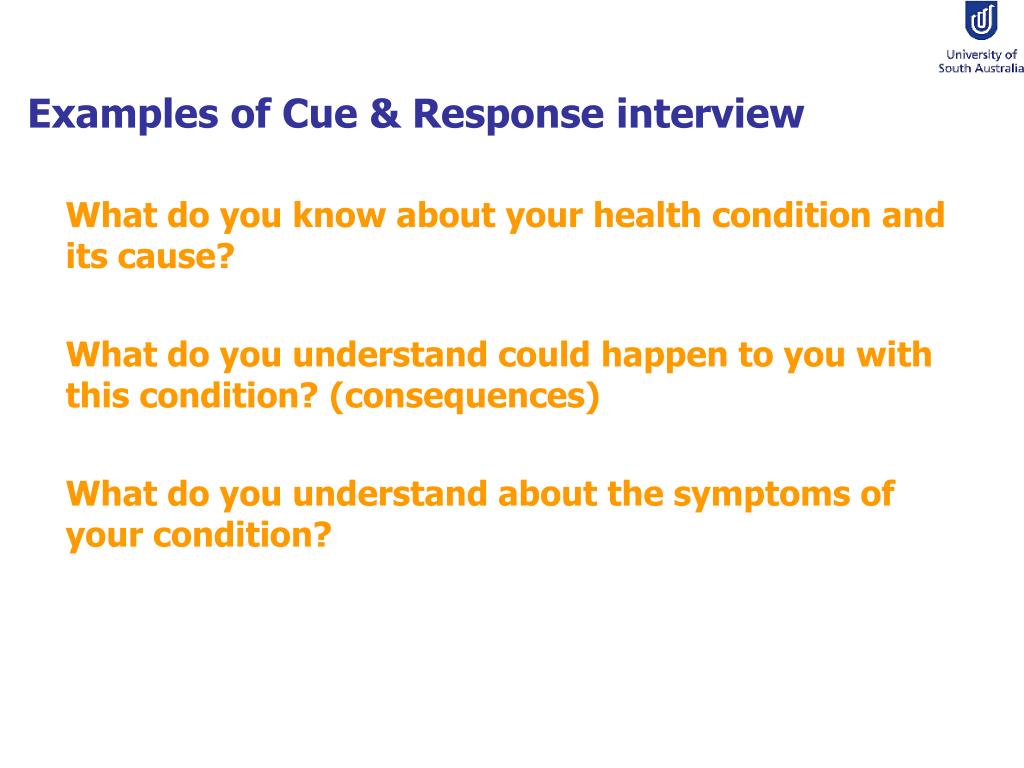 University of South Australia

Examples of Cue & Response interview

What do you know about your health condition and its cause?

What do you understand could happen to you with this condition? (consequences)

What do you understand about the symptoms of your condition?